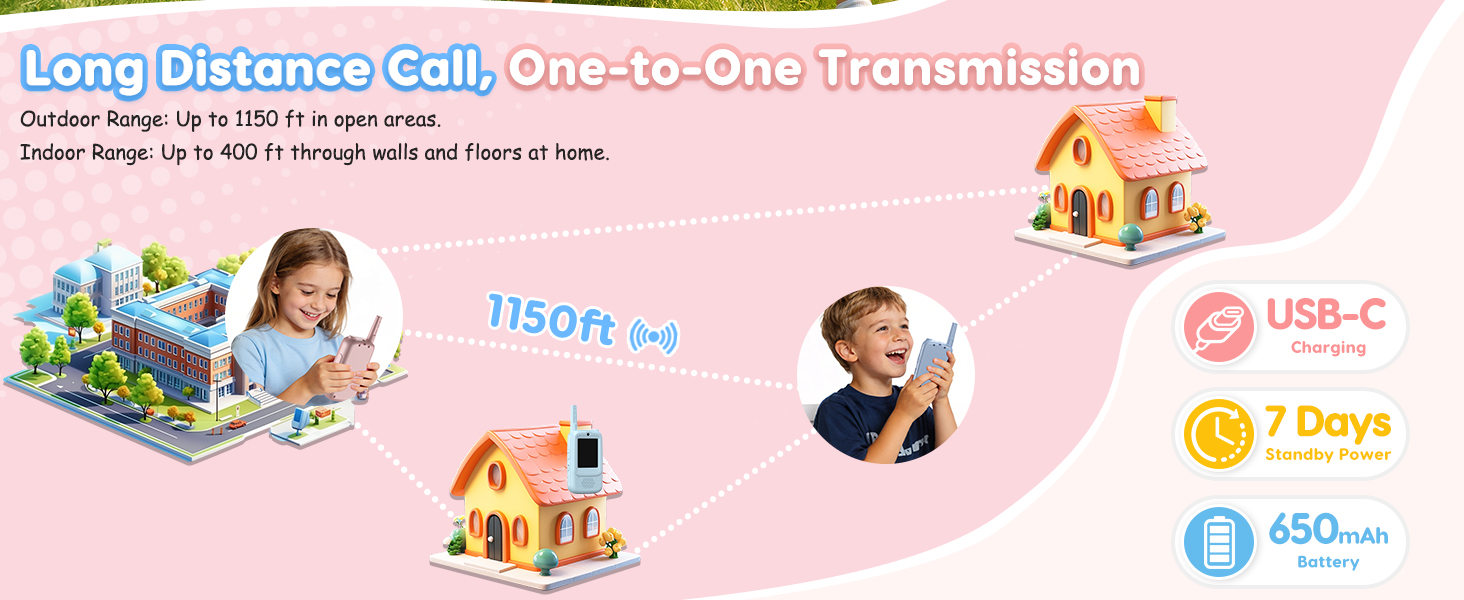 Long Distance Call, One-to-One Transmission

Outdoor Range: Up to 1150 ft in open areas.

Indoor Range: Up to 400 ft through walls and floors at home.

1150ft

USB-C
Charging

7 Days
Standby Power

650mAh
Battery